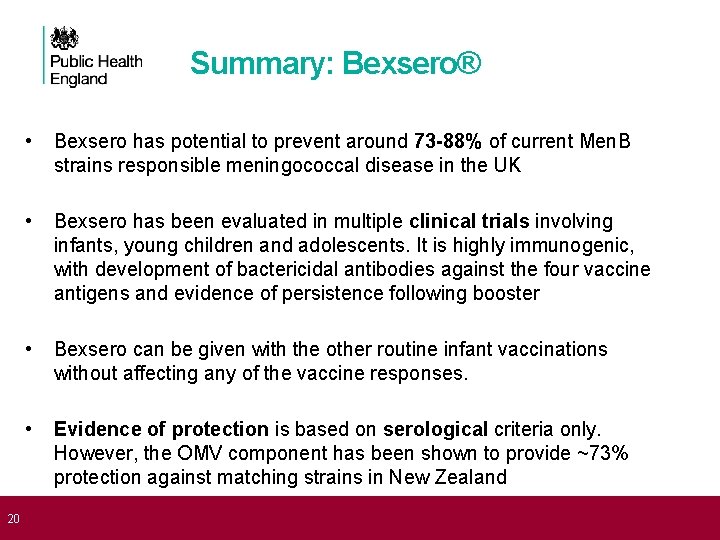 Public Health England

Summary: Bexsero®

• Bexsero has potential to prevent around 73-88% of current MenB strains responsible meningococcal disease in the UK

• Bexsero has been evaluated in multiple clinical trials involving infants, young children and adolescents. It is highly immunogenic, with development of bactericidal antibodies against the four vaccine antigens and evidence of persistence following booster

• Bexsero can be given with the other routine infant vaccinations without affecting any of the vaccine responses.

• Evidence of protection is based on serological criteria only. However, the OMV component has been shown to provide ~73% protection against matching strains in New Zealand

20